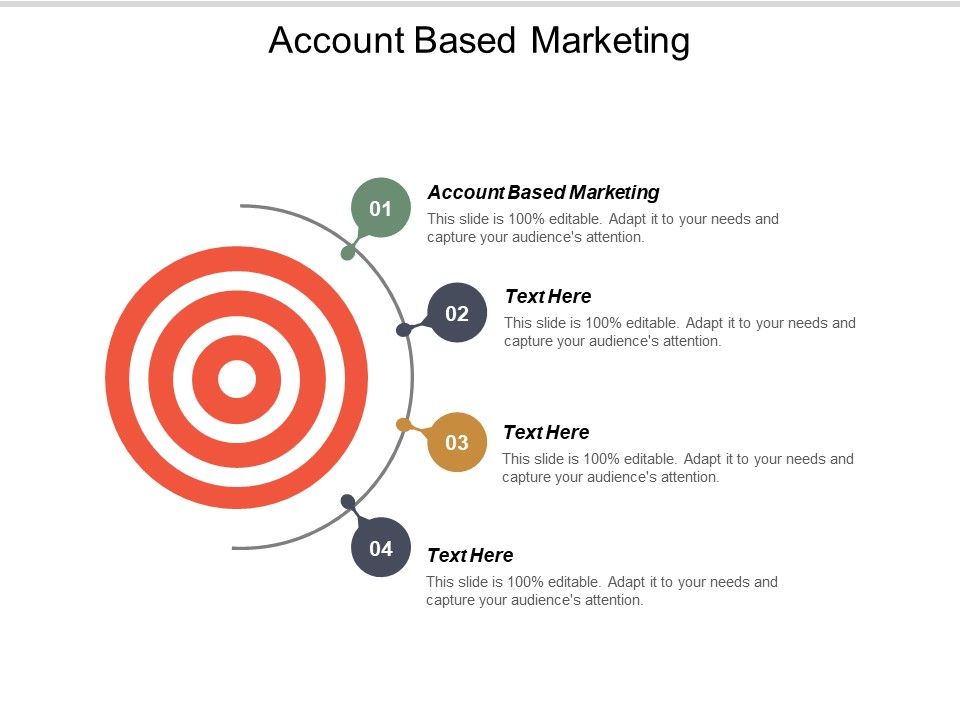 Account Based Marketing

01
Account Based Marketing
This slide is 100% editable. Adapt it to your needs and capture your audience's attention.

02
Text Here
This slide is 100% editable. Adapt it to your needs and capture your audience's attention.

03
Text Here
This slide is 100% editable. Adapt it to your needs and capture your audience's attention.

04
Text Here
This slide is 100% editable. Adapt it to your needs and capture your audience's attention.